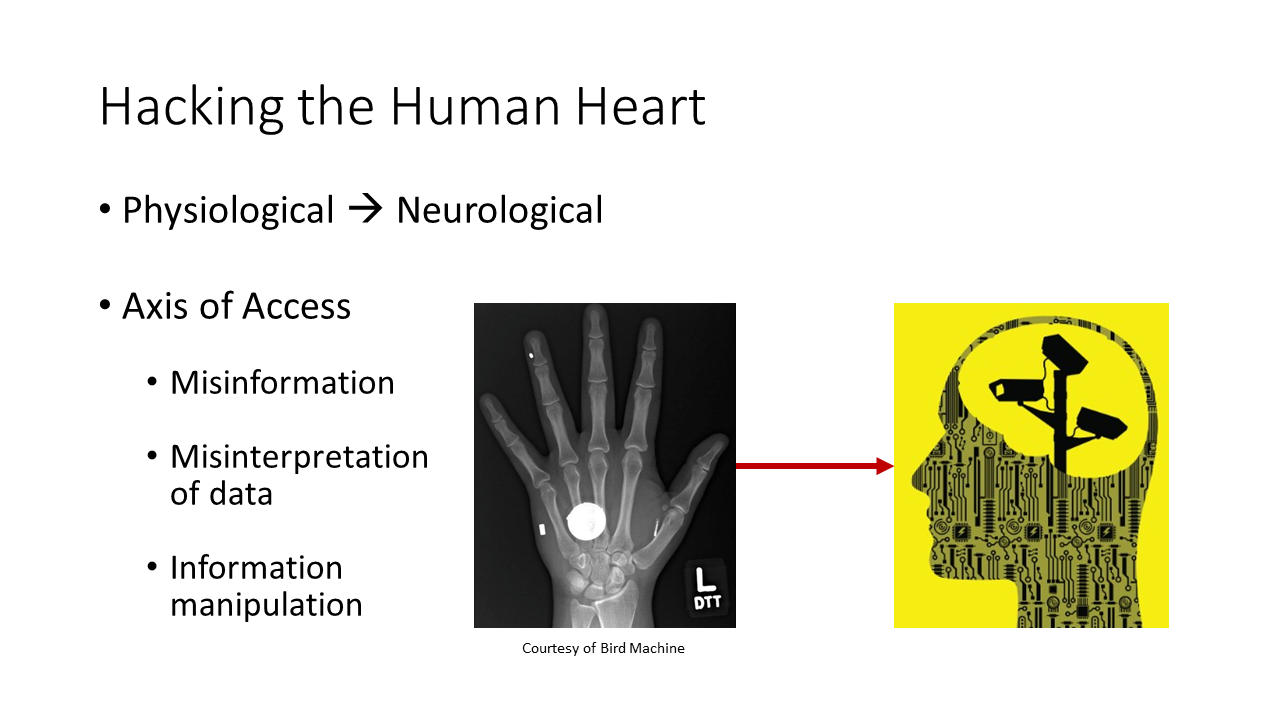 Hacking the Human Heart

• Physiological → Neurological

• Axis of Access

• Misinformation

• Misinterpretation of data

• Information manipulation

L
DTT

Courtesy of Bird Machine